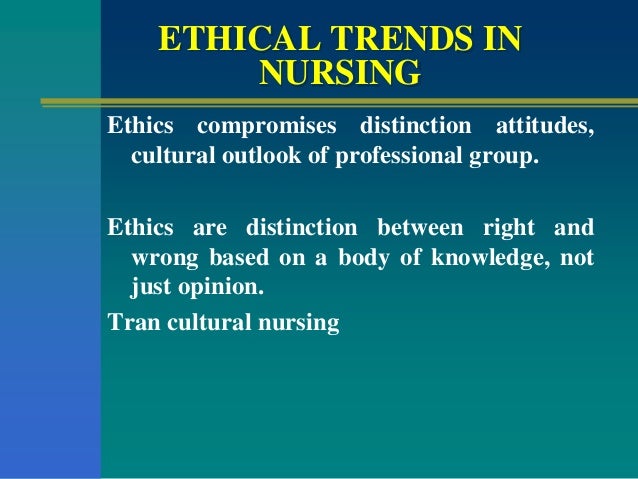 ETHICAL TRENDS IN NURSING

Ethics compromises distinction attitudes, cultural outlook of professional group.

Ethics are distinction between right and wrong based on a body of knowledge, not just opinion.

Tran cultural nursing